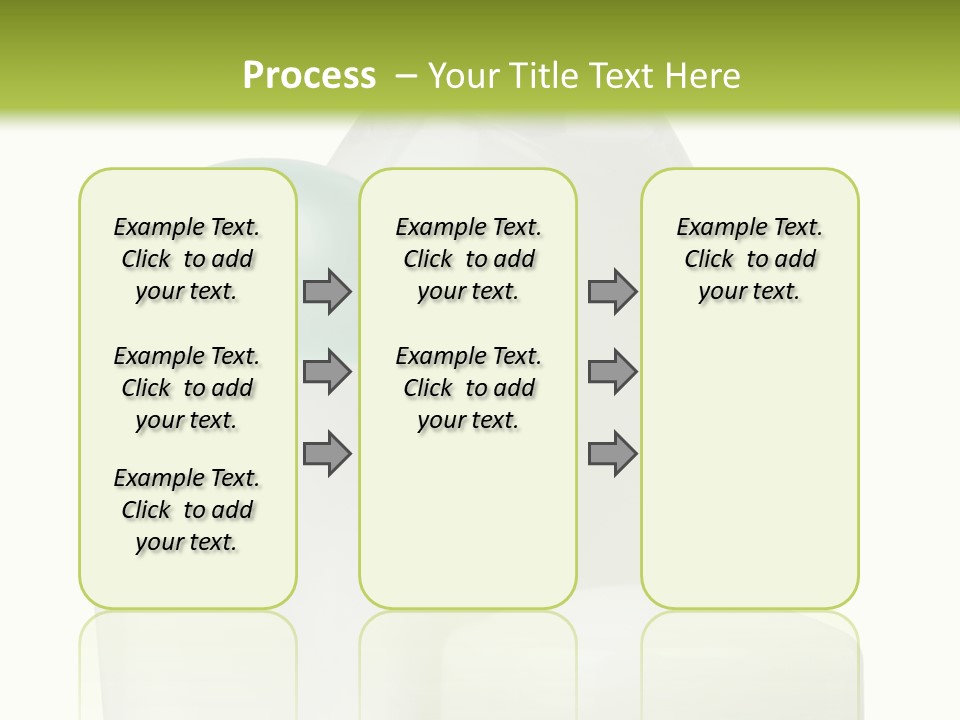 Process – Your Title Text Here

Example Text. Click to add your text.

Example Text. Click to add your text.

Example Text. Click to add your text.

Example Text. Click to add your text.

Example Text. Click to add your text.

Example Text. Click to add your text.